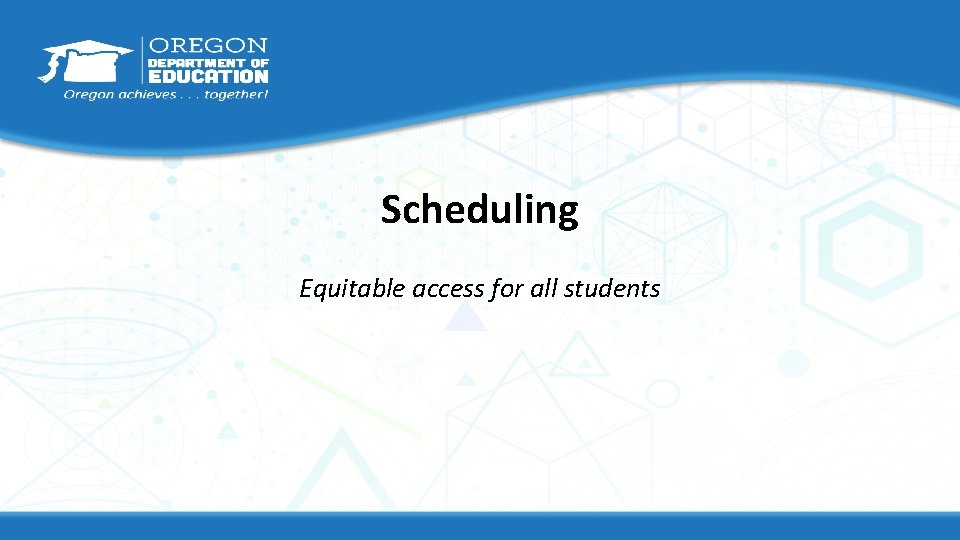 OREGON
DEPARTMENT OF
EDUCATION
Oregon achieves . . . together!

Scheduling

Equitable access for all students